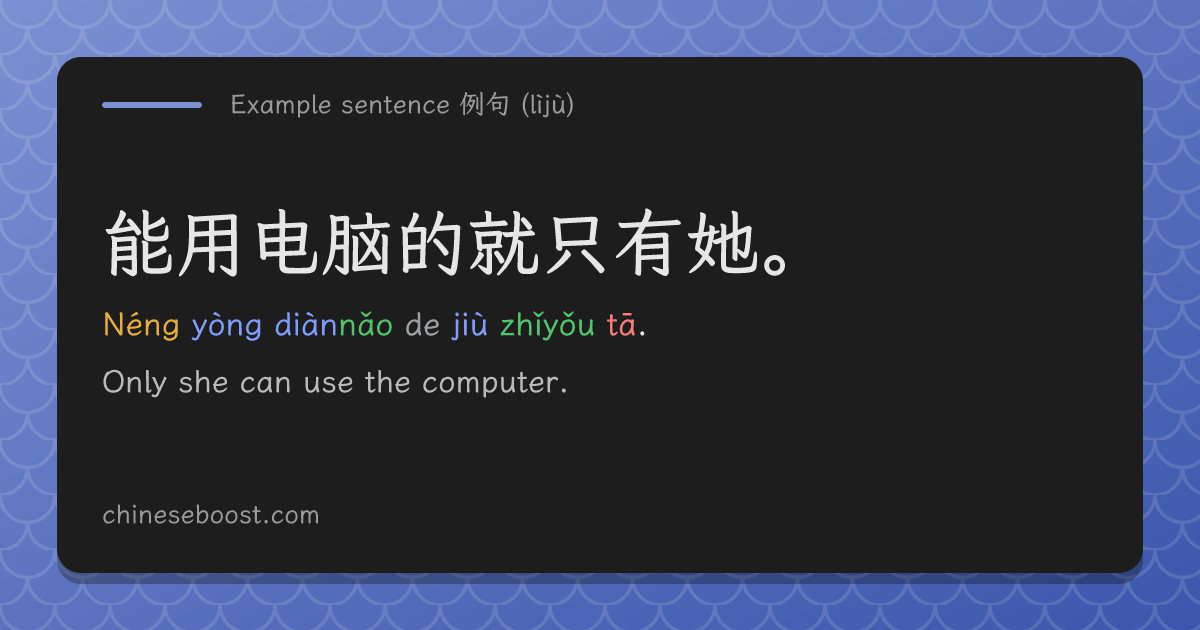 Example sentence 例句 (lìjù)

能用电脑的就只有她。

Néng yòng diànnǎo de jiù zhǐyǒu tā.

Only she can use the computer.

chineseboost.com